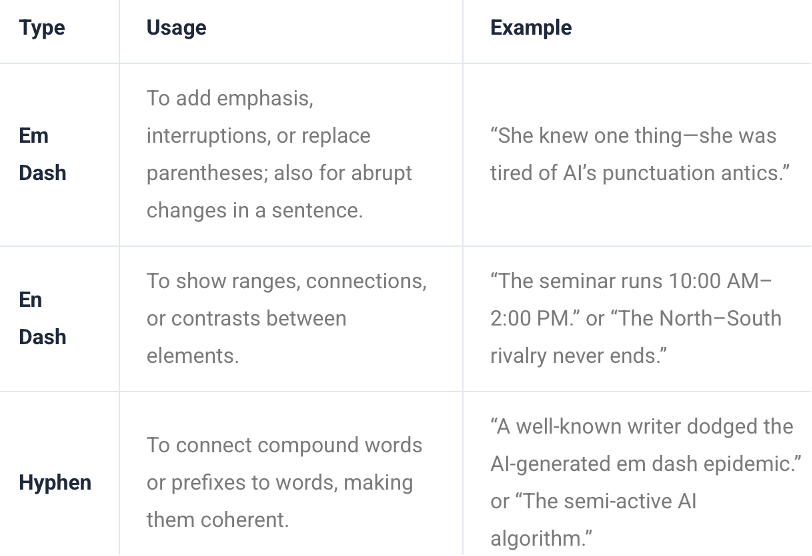 | Type | Usage | Example |
|---|---|---|
| Em Dash | To add emphasis, interruptions, or replace parentheses; also for abrupt changes in a sentence. | “She knew one thing—she was tired of AI’s punctuation antics.” |
| En Dash | To show ranges, connections, or contrasts between elements. | “The seminar runs 10:00 AM–2:00 PM.” or “The North–South rivalry never ends.” |
| Hyphen | To connect compound words or prefixes to words, making them coherent. | “A well-known writer dodged the AI-generated em dash epidemic.” or “The semi-active AI algorithm.” |